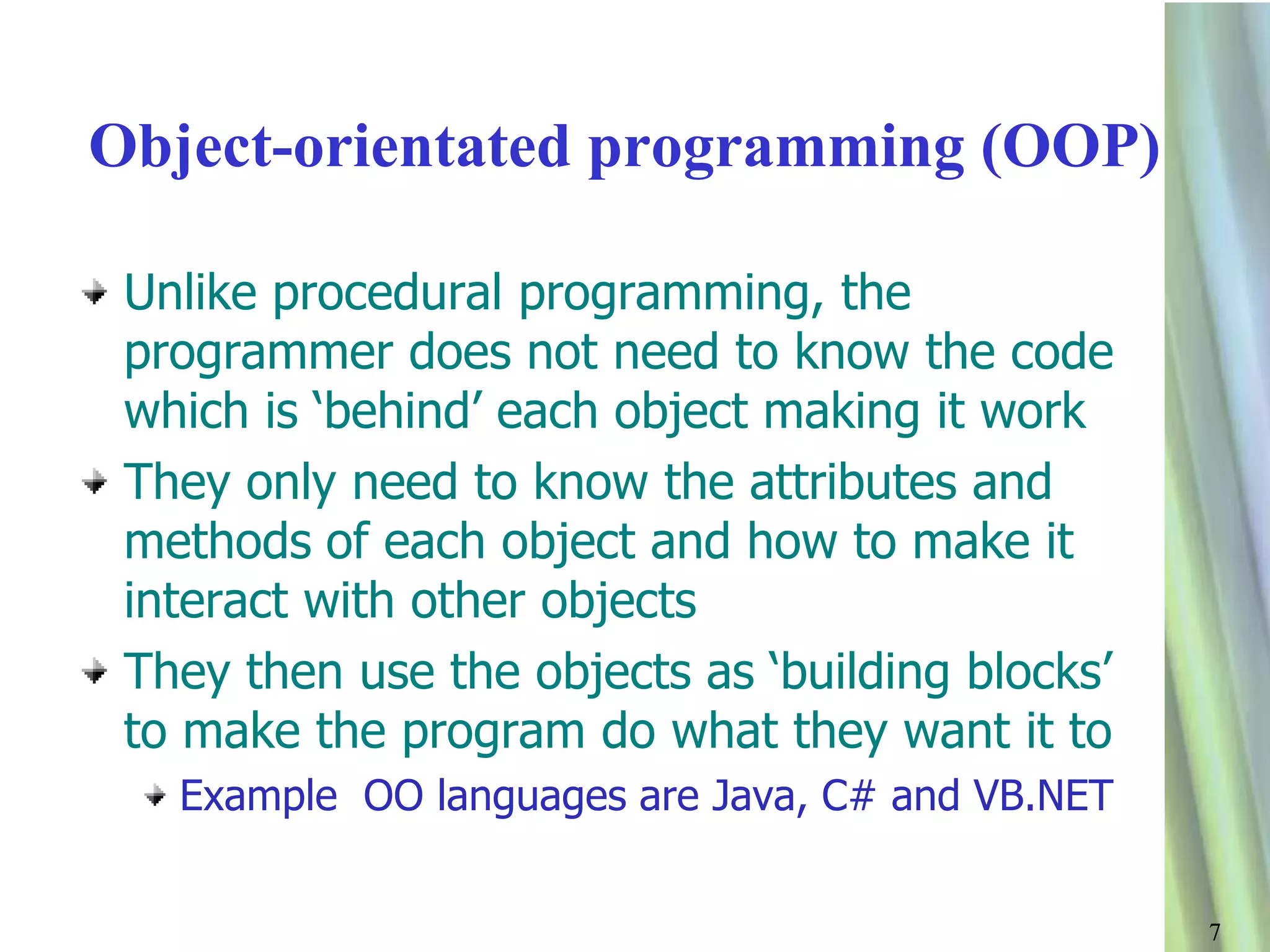 Object-orientated programming (OOP)

Unlike procedural programming, the programmer does not need to know the code which is ‘behind’ each object making it work

They only need to know the attributes and methods of each object and how to make it interact with other objects

They then use the objects as ‘building blocks’ to make the program do what they want it to

Example OO languages are Java, C# and VB.NET

7